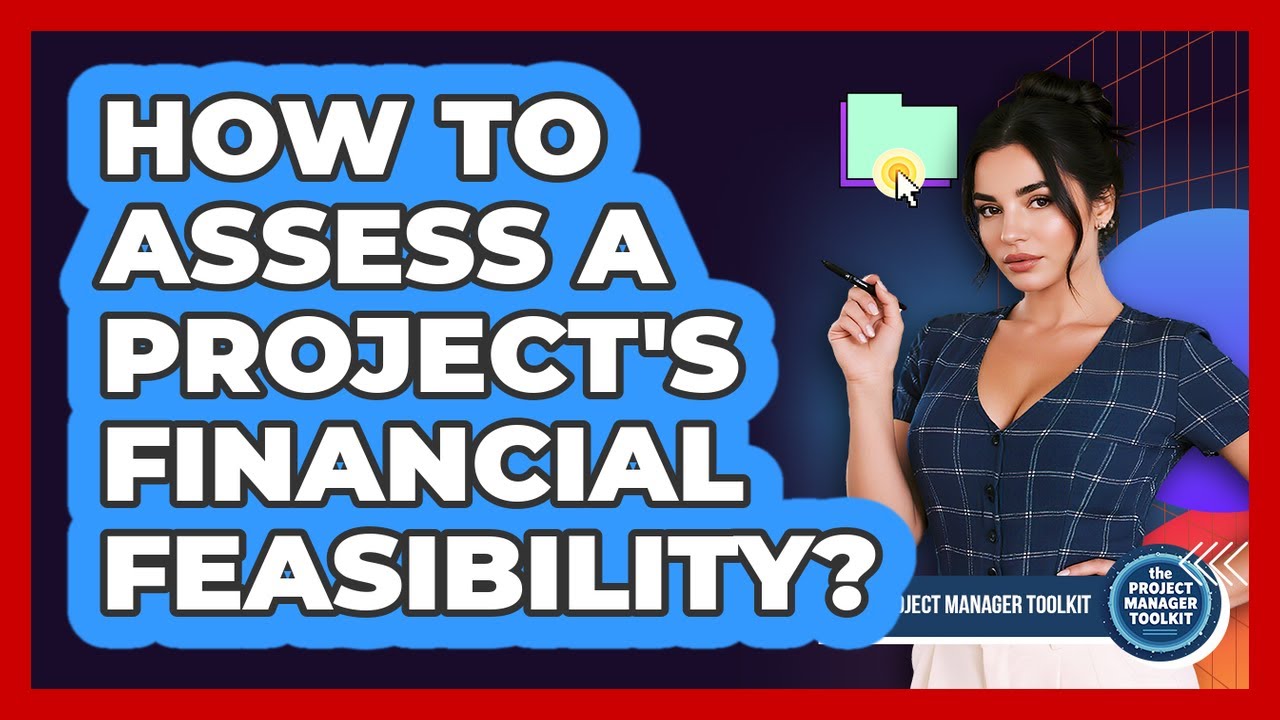 HOW TO ASSESS A PROJECT'S FINANCIAL FEASIBILITY?

JECT MANAGER TOOLKIT

the PROJECT MANAGER TOOLKIT